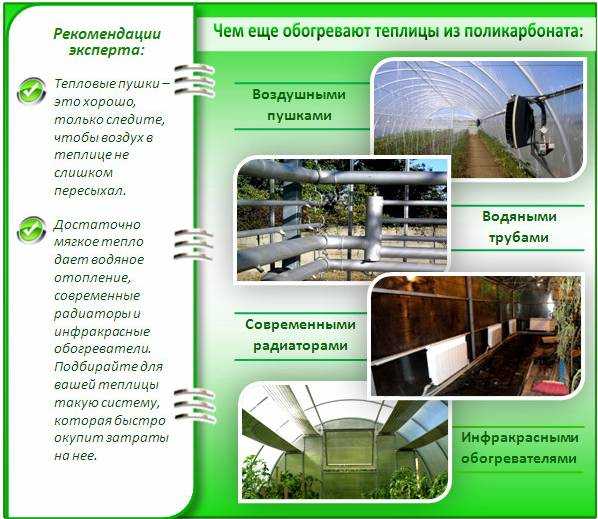 Рекомендации эксперта:

Тепловые пушки – это хорошо, только следите, чтобы воздух в теплице не слишком пересыхал.

Достаточно мягкое тепло дает водяное отопление, современные радиаторы и инфракрасные обогреватели. Подбирайте для вашей теплицы такую систему, которая быстро окупит затраты на нее.

Чем еще обогревают теплицы из поликарбоната:

Воздушными пушками

Водяными трубами

Современными радиаторами

Инфракрасными обогревателями